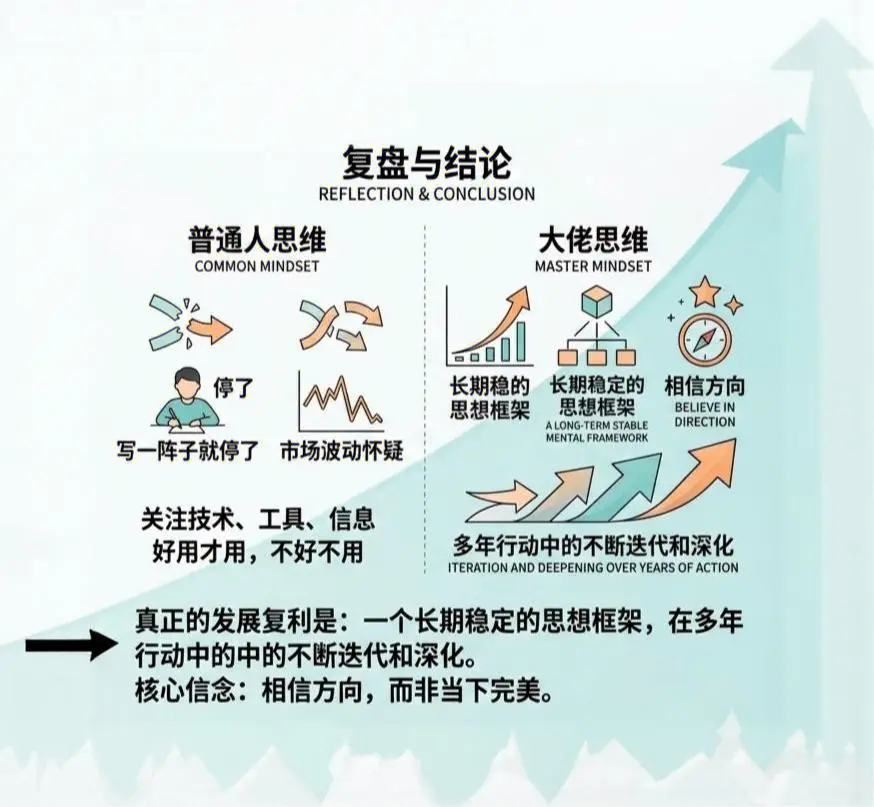 复盘与结论
REFLECTION & CONCLUSION

普通人思维
COMMON MINDSET

停了

写一阵子就停了

市场波动怀疑

关注技术、工具、信息
好用才用，不好不用

大佬思维
MASTER MINDSET

长期稳的思想框架

长期稳定的思想框架
A LONG-TERM STABLE MENTAL FRAMEWORK

相信方向
BELIEVE IN DIRECTION

多年行动中的不断迭代和深化
ITERATION AND DEEPENING OVER YEARS OF ACTION

真正的发展复利是：一个长期稳定的思想框架，在多年行动中的中的不断迭代和深化。
核心信念：相信方向，而非当下完美。